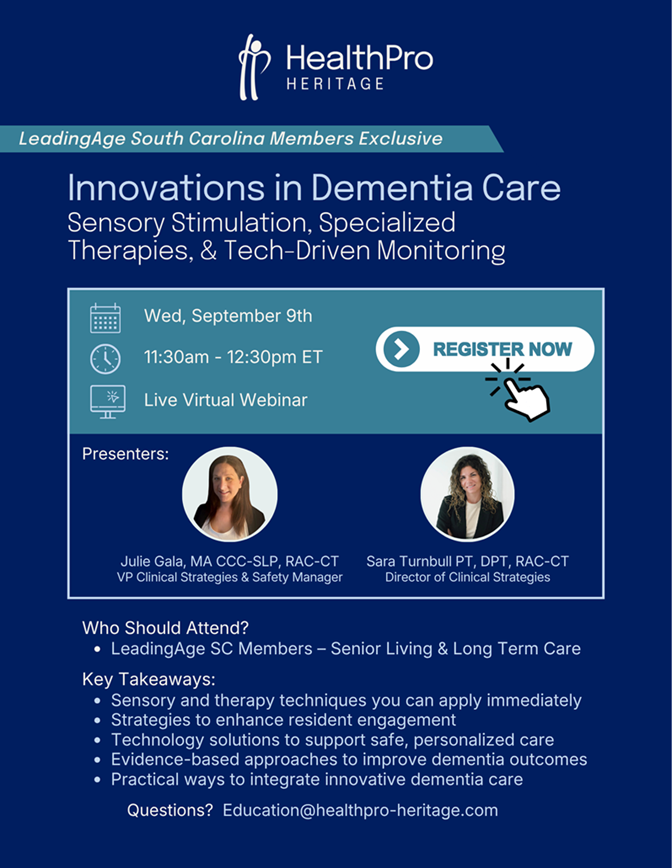 HealthPro
HERITAGE

LeadingAge South Carolina Members Exclusive

Innovations in Dementia Care
Sensory Stimulation, Specialized Therapies, & Tech-Driven Monitoring

Wed, September 9th

11:30am - 12:30pm ET

Live Virtual Webinar

REGISTER NOW

Presenters:

Julie Gala, MA CCC-SLP, RAC-CT
VP Clinical Strategies & Safety Manager

Sara Turnbull PT, DPT, RAC-CT
Director of Clinical Strategies

Who Should Attend?
• LeadingAge SC Members – Senior Living & Long Term Care

Key Takeaways:
• Sensory and therapy techniques you can apply immediately
• Strategies to enhance resident engagement
• Technology solutions to support safe, personalized care
• Evidence-based approaches to improve dementia outcomes
• Practical ways to integrate innovative dementia care

Questions? Education@healthpro-heritage.com